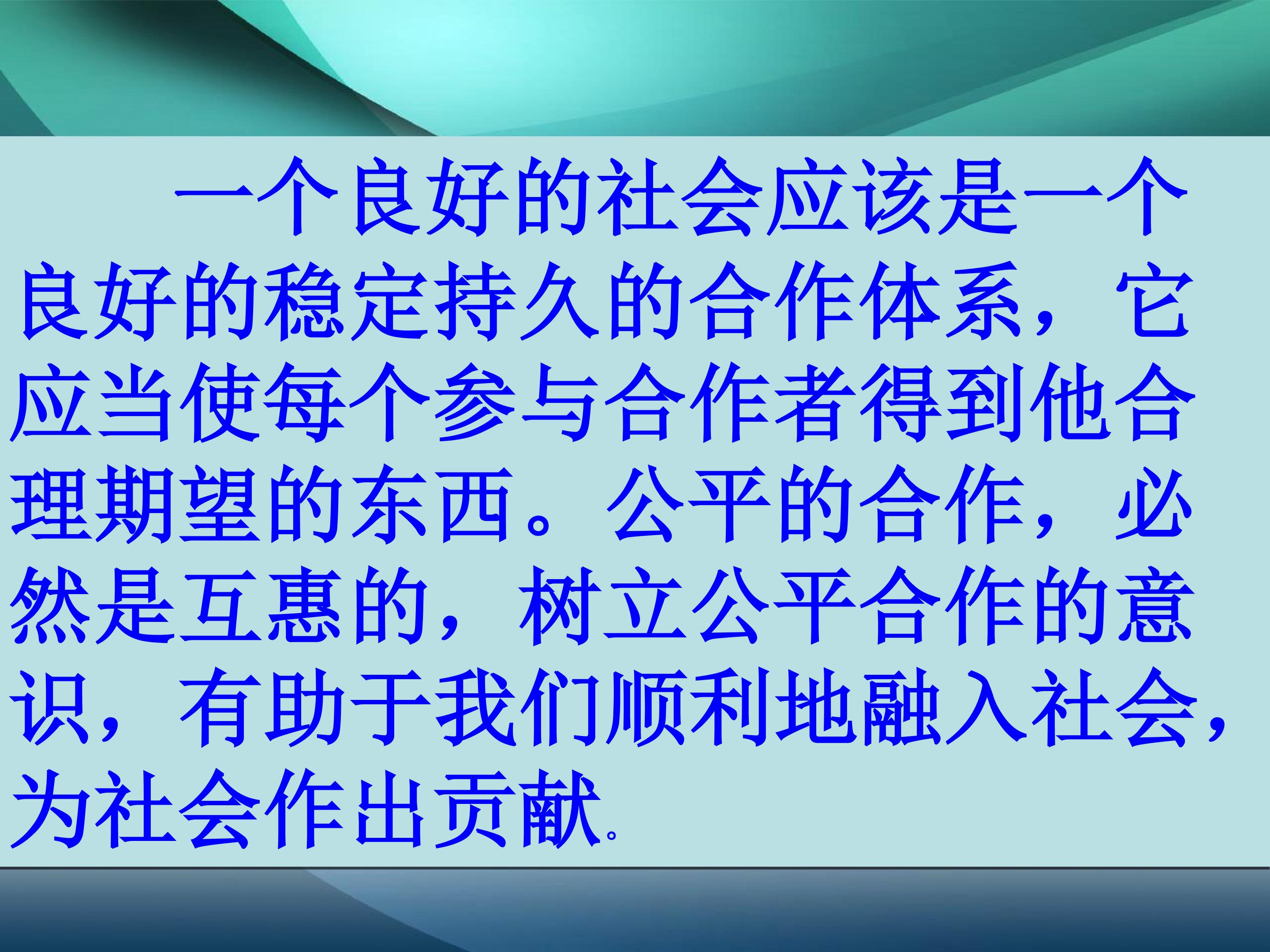 一个良好的社会应该是一个良好的稳定持久的合作体系，它应当使每个参与合作者得到他合理期望的东西。公平的合作，必然是互惠的，树立公平合作的意识，有助于我们顺利地融入社会，为社会作出贡献。